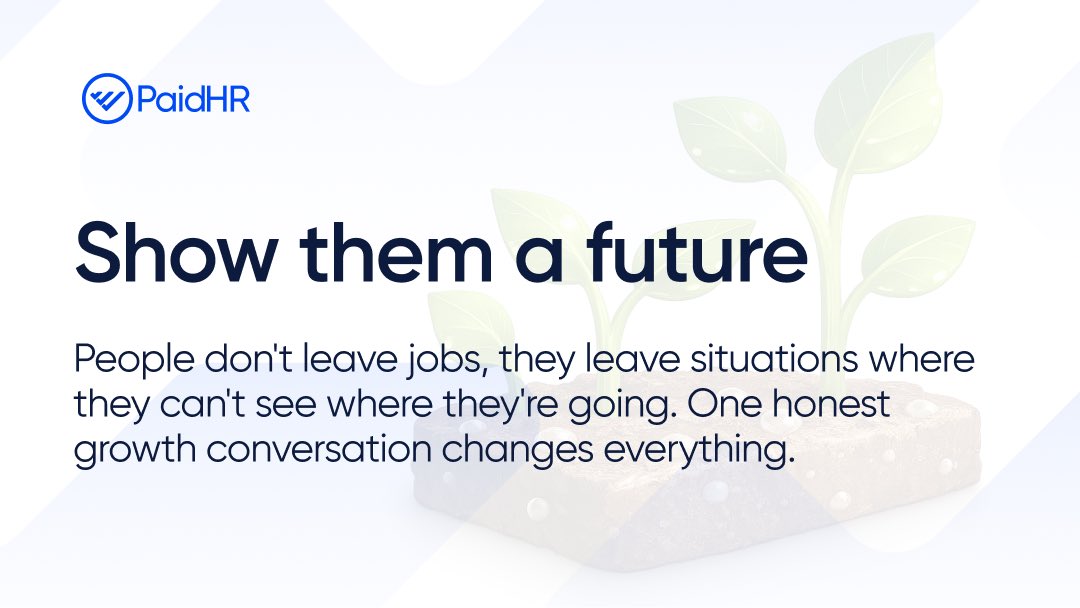 PaidHR

Show them a future

People don't leave jobs, they leave situations where they can't see where they're going. One honest growth conversation changes everything.